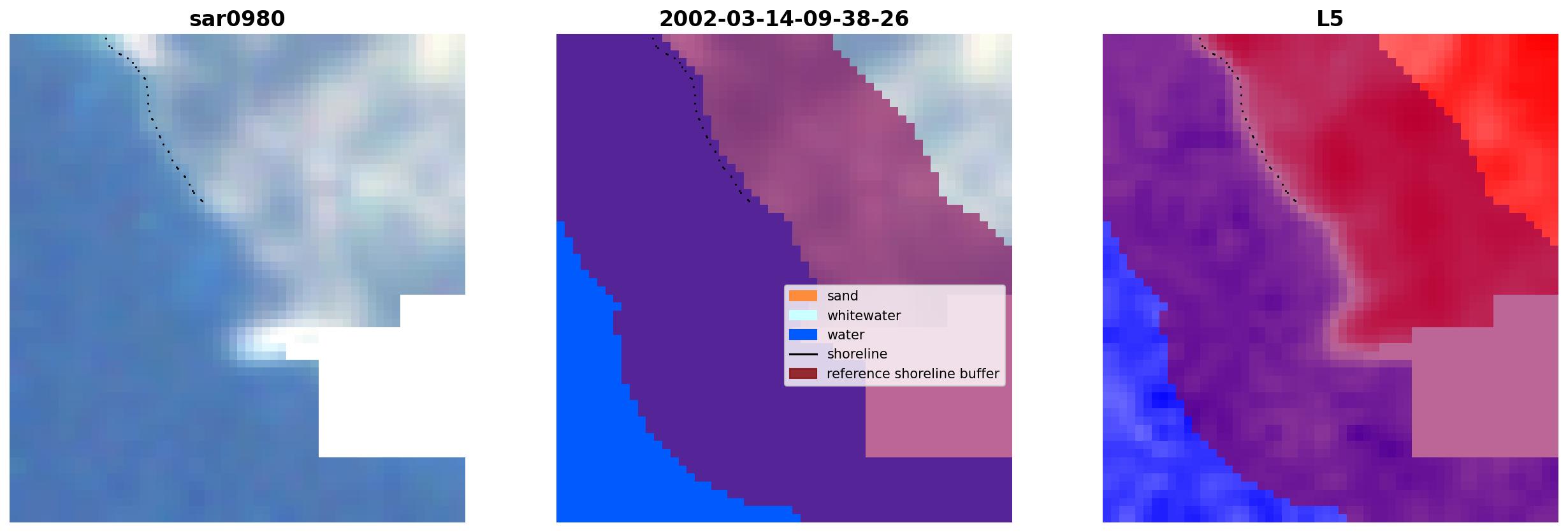 sar0980

2002-03-14-09-38-26

sand
whitewater
water
shoreline
reference shoreline buffer

L5